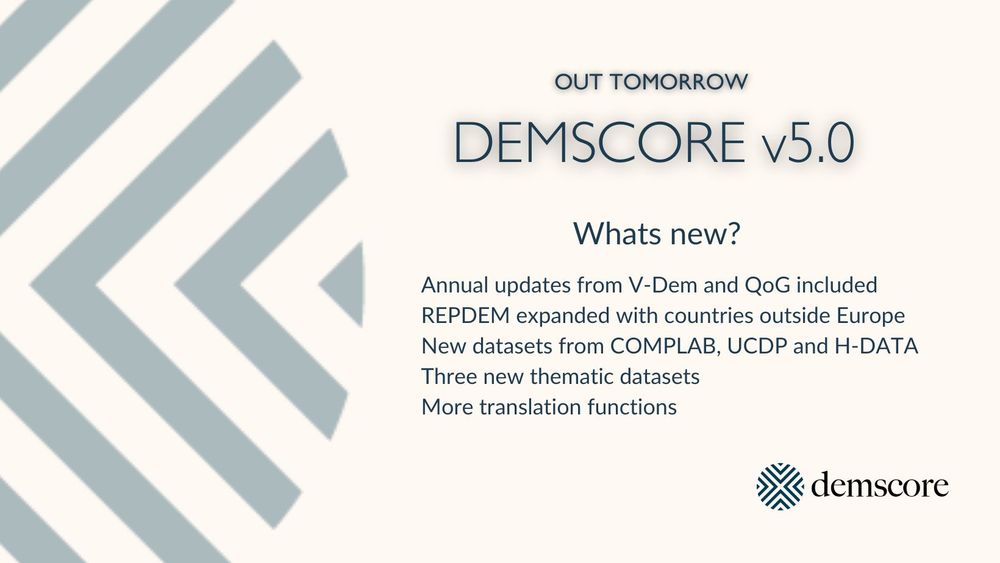 OUT TOMORROW
DEMSCORE v5.0

Whats new?

Annual updates from V-Dem and QoG included
REPDEM expanded with countries outside Europe
New datasets from COMPLAB, UCDP and H-DATA
Three new thematic datasets
More translation functions

demscore